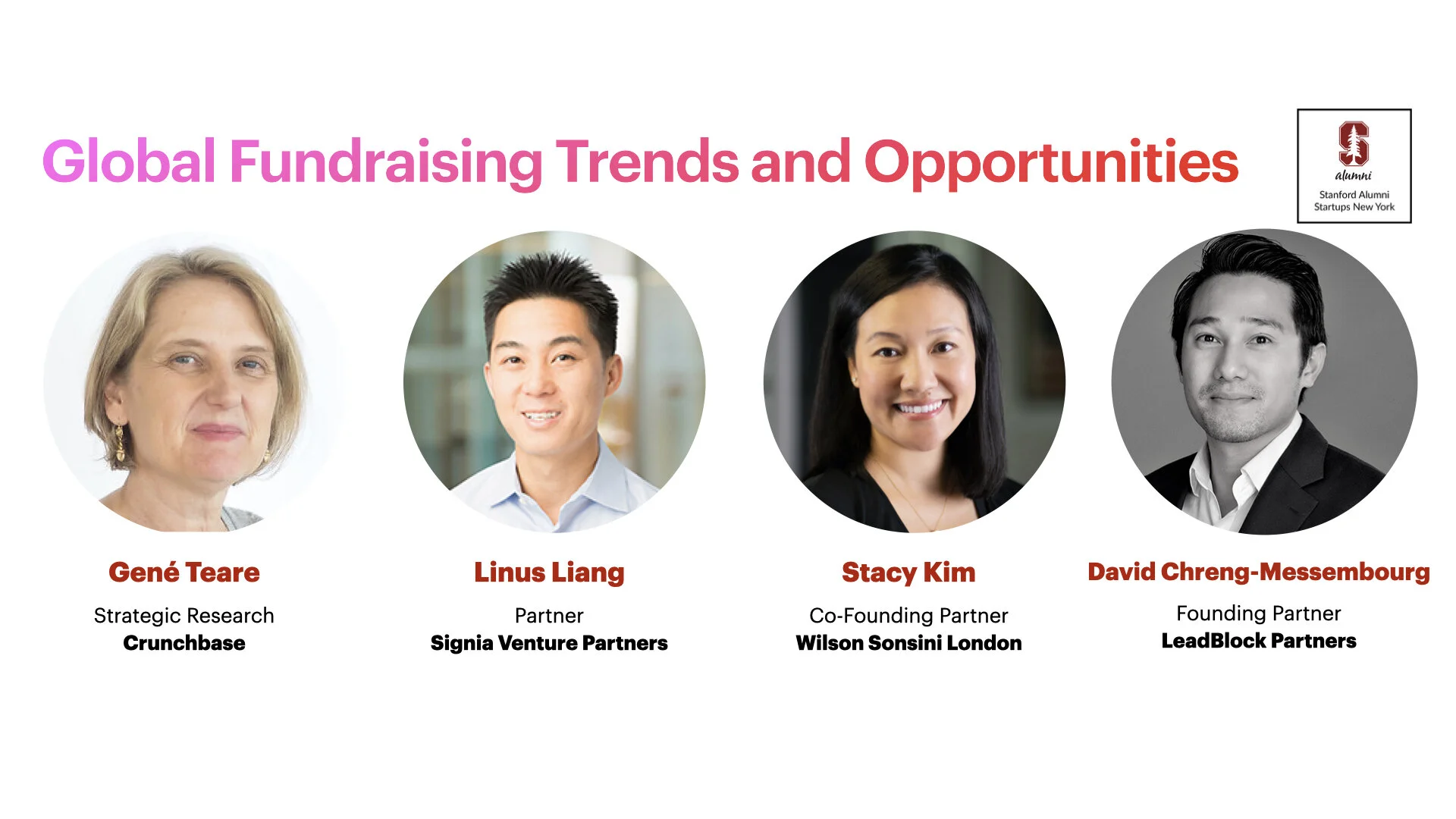 Global Fundraising Trends and Opportunities

S
alumni
Stanford Alumni Startups New York

Gené Teare
Strategic Research
Crunchbase

Linus Liang
Partner
Signia Venture Partners

Stacy Kim
Co-Founding Partner
Wilson Sonsini London

David Chreng-Messembourg
Founding Partner
LeadBlock Partners